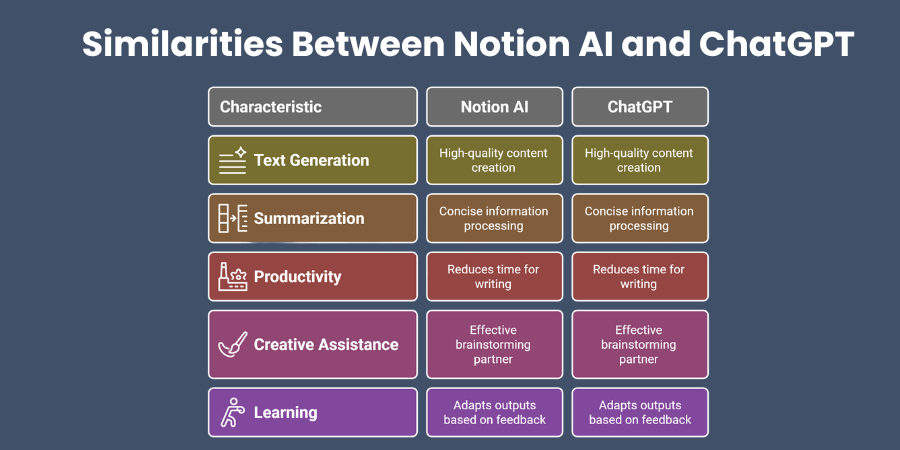 Similarities Between Notion AI and ChatGPT

| Characteristic | Notion AI | ChatGPT |
|---|---|---|
| Text Generation | High-quality content creation | High-quality content creation |
| Summarization | Concise information processing | Concise information processing |
| Productivity | Reduces time for writing | Reduces time for writing |
| Creative Assistance | Effective brainstorming partner | Effective brainstorming partner |
| Learning | Adapts outputs based on feedback | Adapts outputs based on feedback |